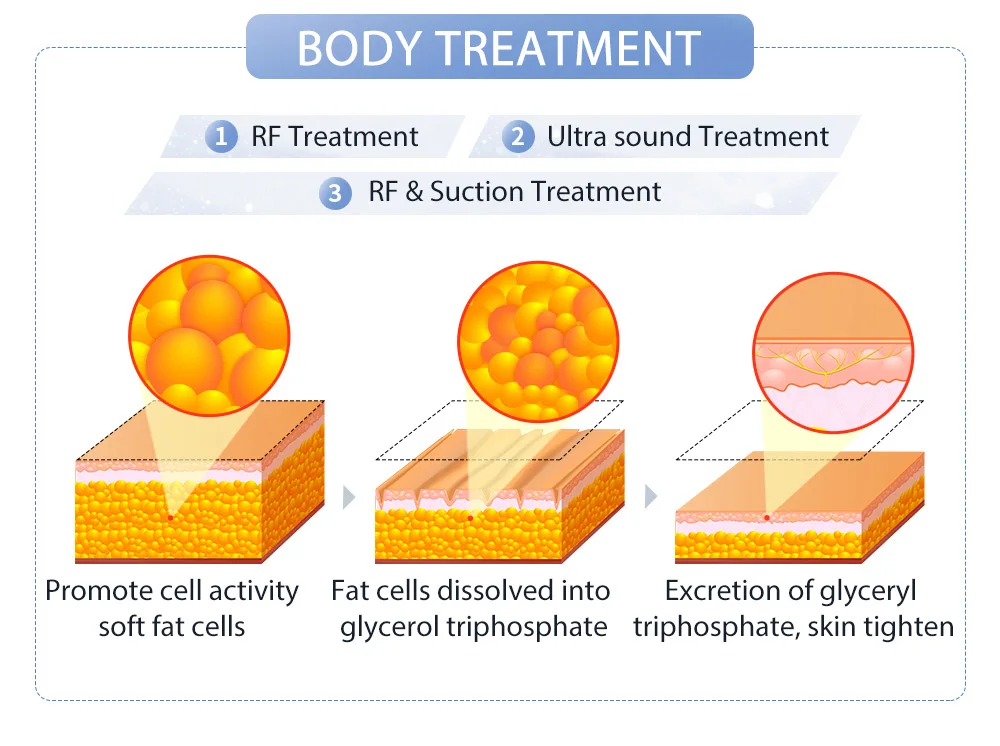 BODY TREATMENT

1 RF Treatment

2 Ultra sound Treatment

3 RF & Suction Treatment

Promote cell activity soft fat cells

Fat cells dissolved into glycerol triphosphate

Excretion of glyceryl triphosphate, skin tighten